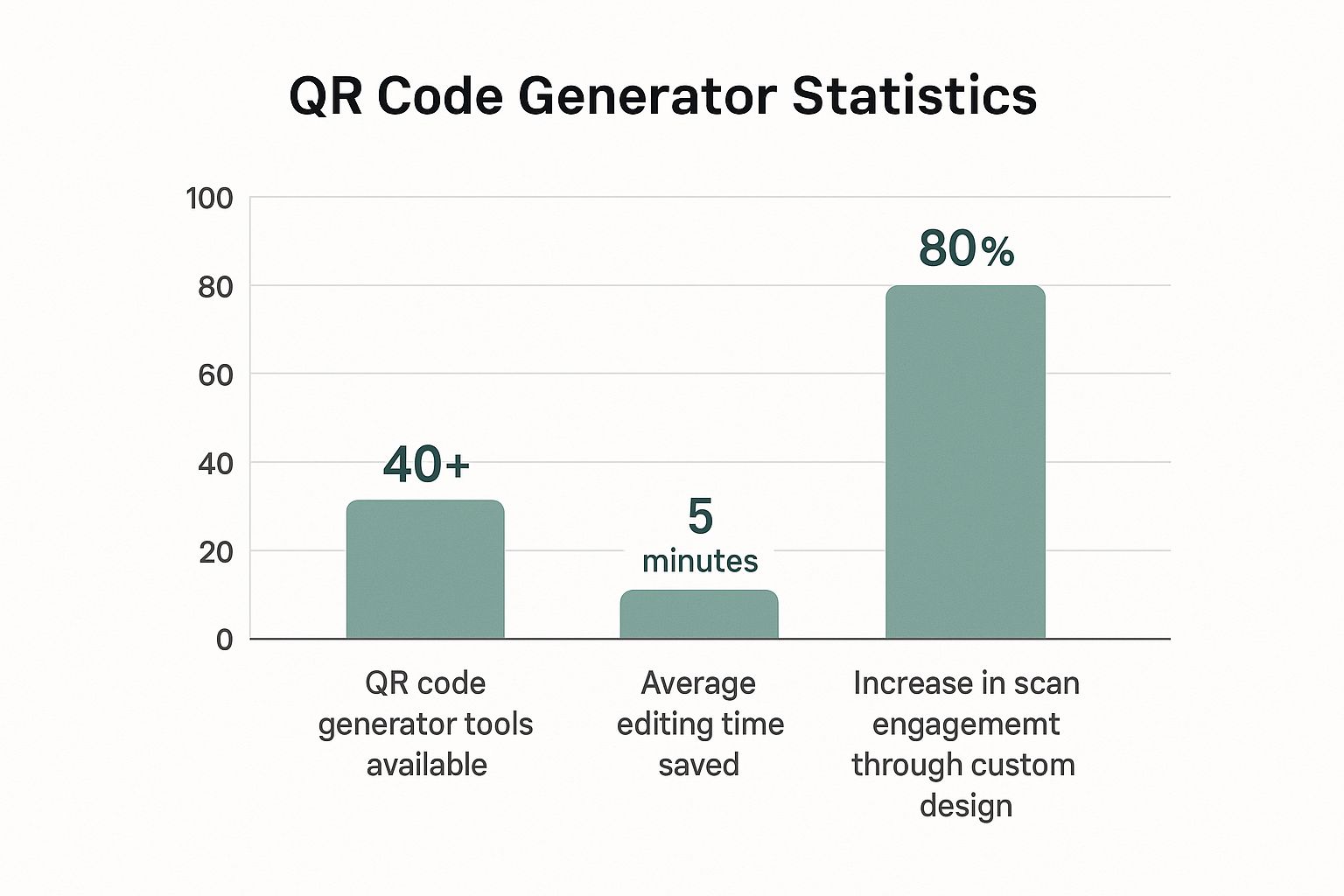 QR Code Generator Statistics

100
80
60
40
20
0

40+
5 minutes
80%

QR code generator tools available

Average editing time saved

Increase in scan engagememt through custom design